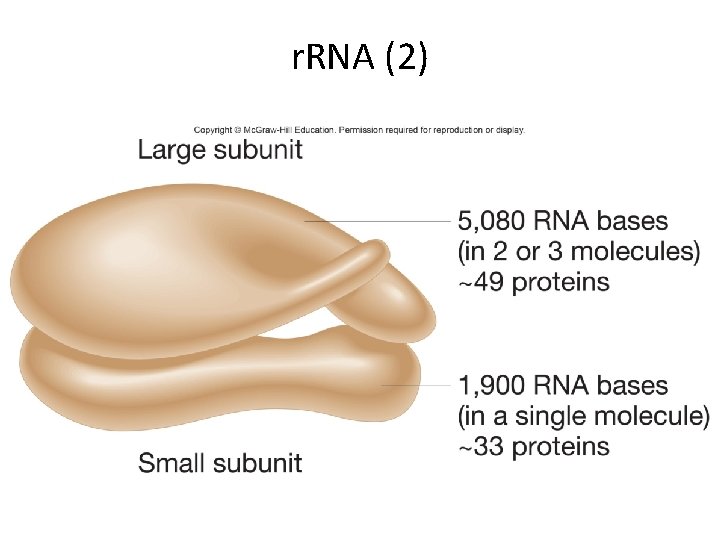 rRNA (2)

Copyright © McGraw-Hill Education. Permission required for reproduction or display.

Large subunit

5,080 RNA bases (in 2 or 3 molecules) ~49 proteins

1,900 RNA bases (in a single molecule) ~33 proteins

Small subunit